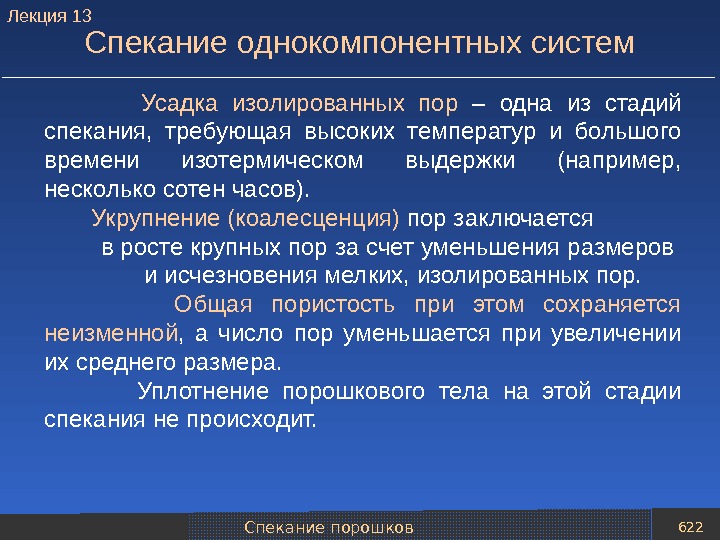 Лекция 13

Спекание однокомпонентных систем

Усадка изолированных пор – одна из стадий спекания, требующая высоких температур и большого времени изотермическом выдержки (например, несколько сотен часов).

Укрупнение (коалесценция) пор заключается в росте крупных пор за счет уменьшения размеров и исчезновения мелких, изолированных пор.

Общая пористость при этом сохраняется неизменной, а число пор уменьшается при увеличении их среднего размера.

Уплотнение порошкового тела на этой стадии спекания не происходит.

Спекание порошков

622